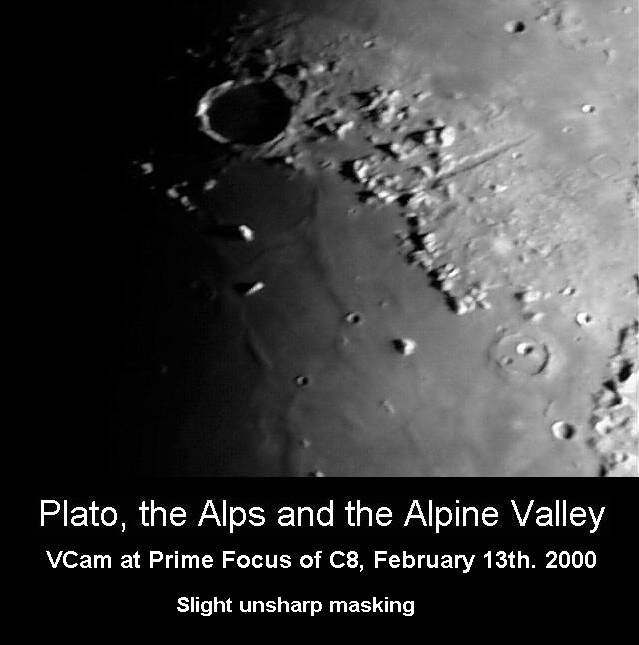 Plato, the Alps and the Alpine Valley

VCam at Prime Focus of C8, February 13th. 2000

Slight unsharp masking